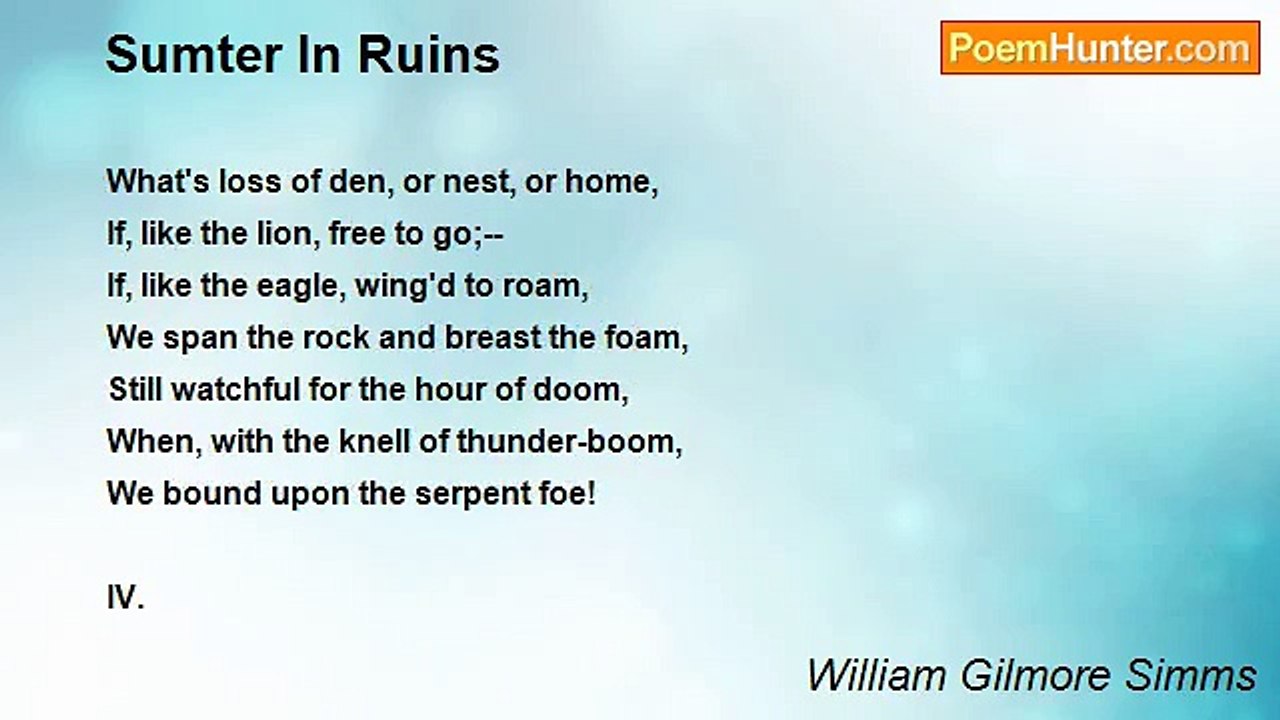 Sumter In Ruins

PoemHunter.com

What's loss of den, or nest, or home,
If, like the lion, free to go;--
If, like the eagle, wing'd to roam,
We span the rock and breast the foam,
Still watchful for the hour of doom,
When, with the knell of thunder-boom,
We bound upon the serpent foe!

IV.

William Gilmore Simms